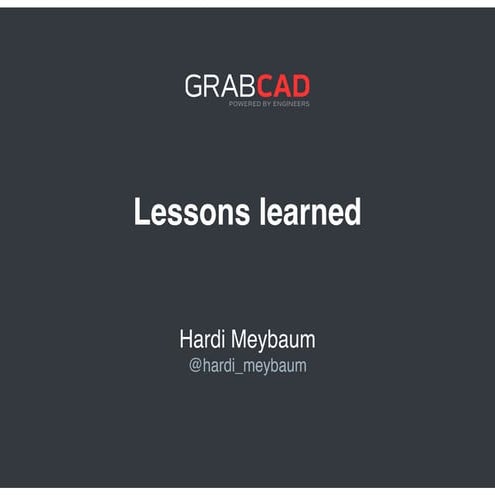 GRABCAD
POWERED BY ENGINEERS

Lessons learned

Hardi Meybaum
@hardi_meybaum